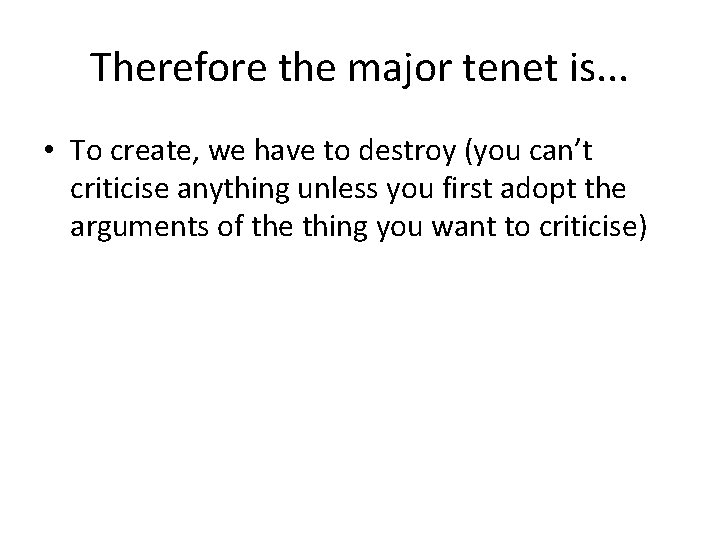 Therefore the major tenet is...

• To create, we have to destroy (you can’t criticise anything unless you first adopt the arguments of the thing you want to criticise)